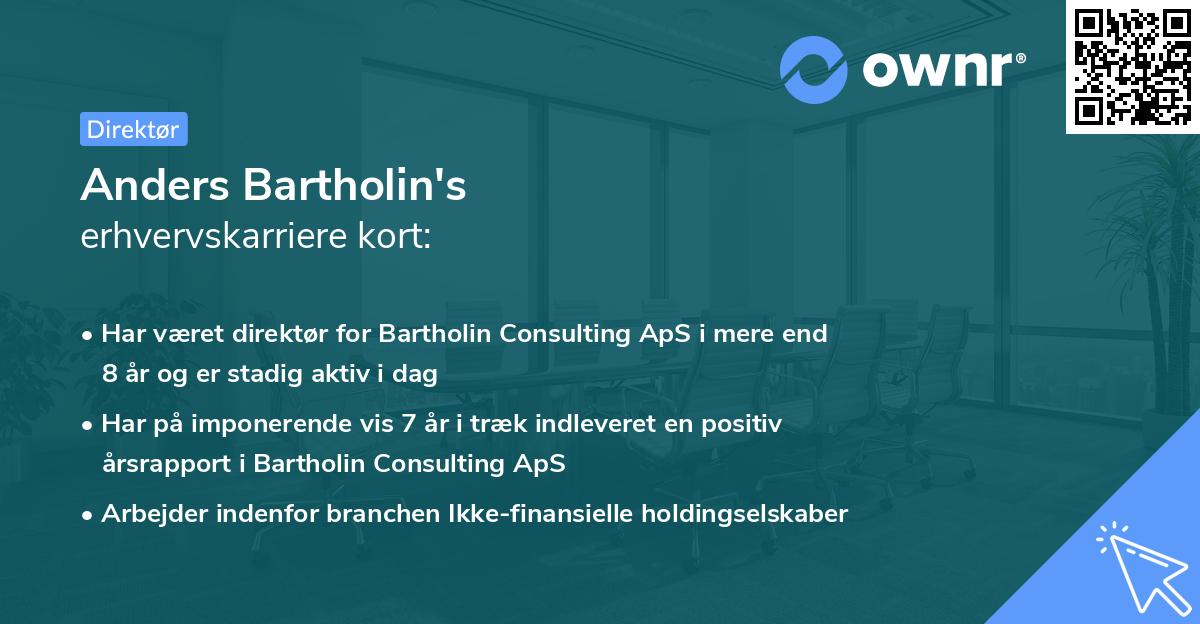 ownr®

Direktør

Anders Bartholin's
erhvervskarriere kort:

• Har været direktør for Bartholin Consulting ApS i mere end 8 år og er stadig aktiv i dag

• Har på imponerende vis 7 år i træk indleveret en positiv årsrapport i Bartholin Consulting ApS

• Arbejder indenfor branchen Ikke-finansielle holdingselskaber